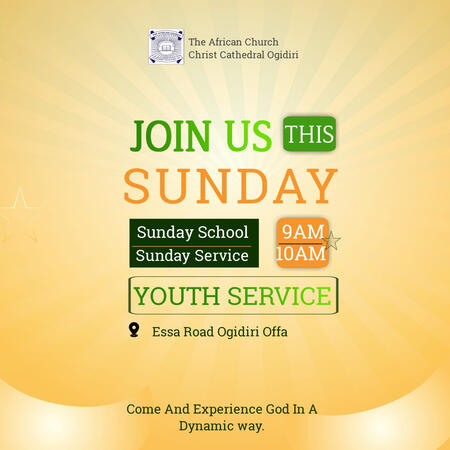 The African Church
Christ Cathedral Ogidiri

JOIN US THIS
SUNDAY

Sunday School
Sunday Service

9AM
10AM

YOUTH SERVICE

Essa Road Ogidiri Offa

Come And Experience God In A Dynamic way.